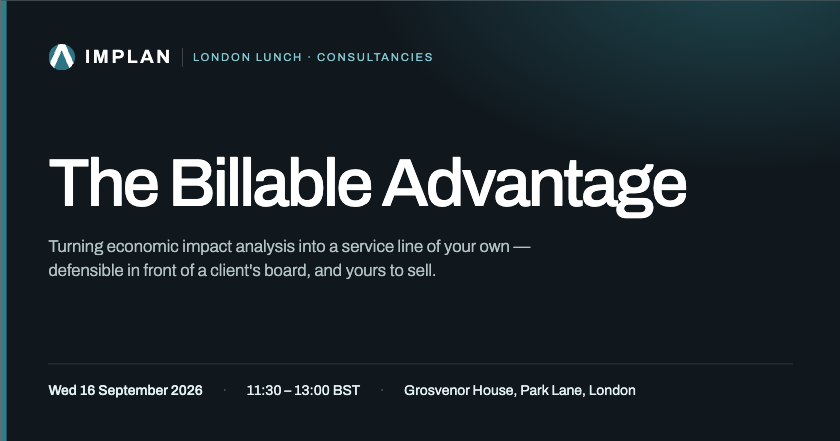 IMPLAN | LONDON LUNCH · CONSULTANCIES

The Billable Advantage

Turning economic impact analysis into a service line of your own — defensible in front of a client's board, and yours to sell.

Wed 16 September 2026 · 11:30 – 13:00 BST · Grosvenor House, Park Lane, London